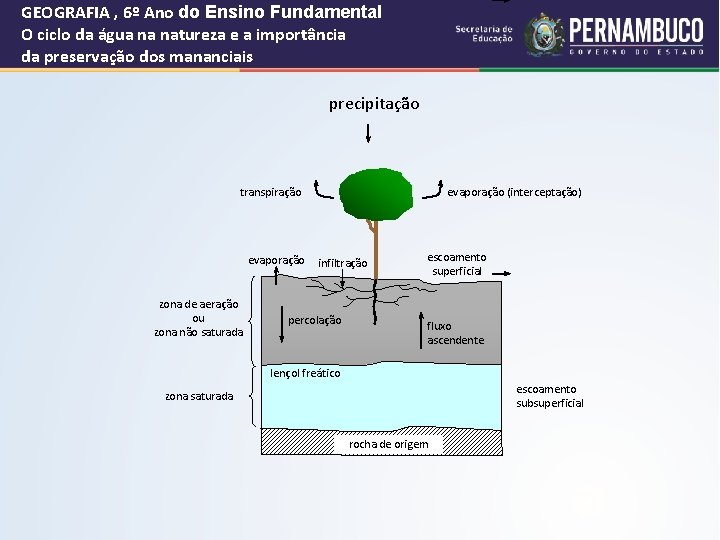 GEOGRAFIA , 6º Ano do Ensino Fundamental
O ciclo da água na natureza e a importância da preservação dos mananciais

Secretaria de Educação
PERNAMBUCO
GOVERNO DO ESTADO

precipitação

transpiração

evaporação (interceptação)

evaporação

infiltração

escoamento superficial

zona de aeração ou zona não saturada

percolação

fluxo ascendente

lençol freático

zona saturada

escoamento subsuperficial

rocha de origem